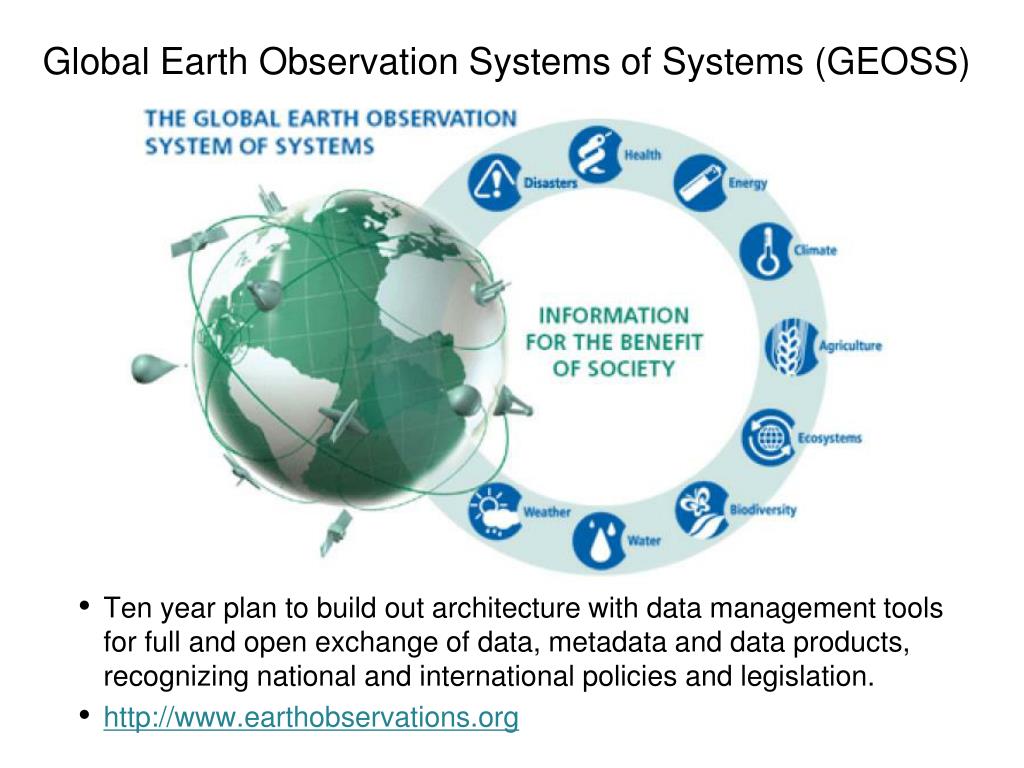 Global Earth Observation Systems of Systems (GEOSS)

THE GLOBAL EARTH OBSERVATION SYSTEM OF SYSTEMS

Disasters
Health
Energy
Climate
Agriculture
Ecosystems
Biodiversity
Water
Weather

INFORMATION FOR THE BENEFIT OF SOCIETY

• Ten year plan to build out architecture with data management tools for full and open exchange of data, metadata and data products, recognizing national and international policies and legislation.
• http://www.earthobservations.org